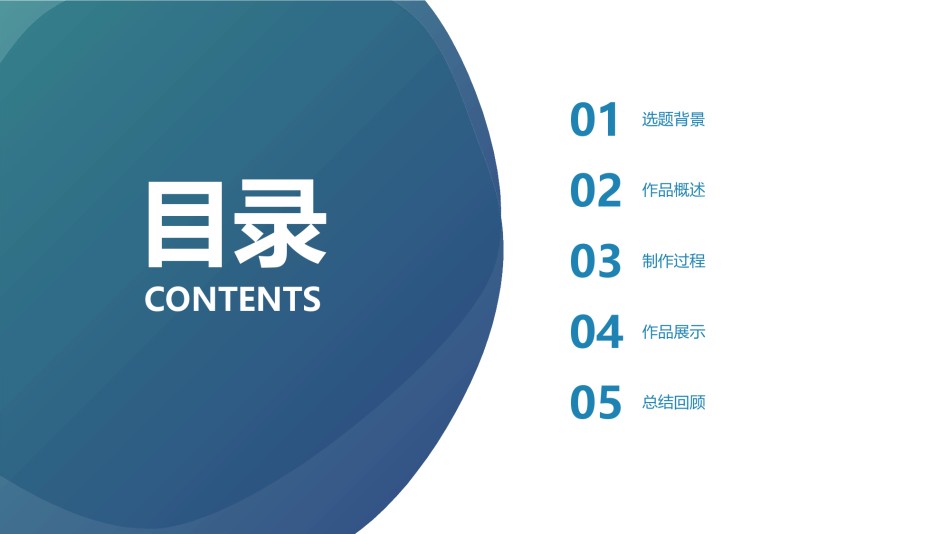 目录
CONTENTS

01 选题背景
02 作品概述
03 制作过程
04 作品展示
05 总结回顾